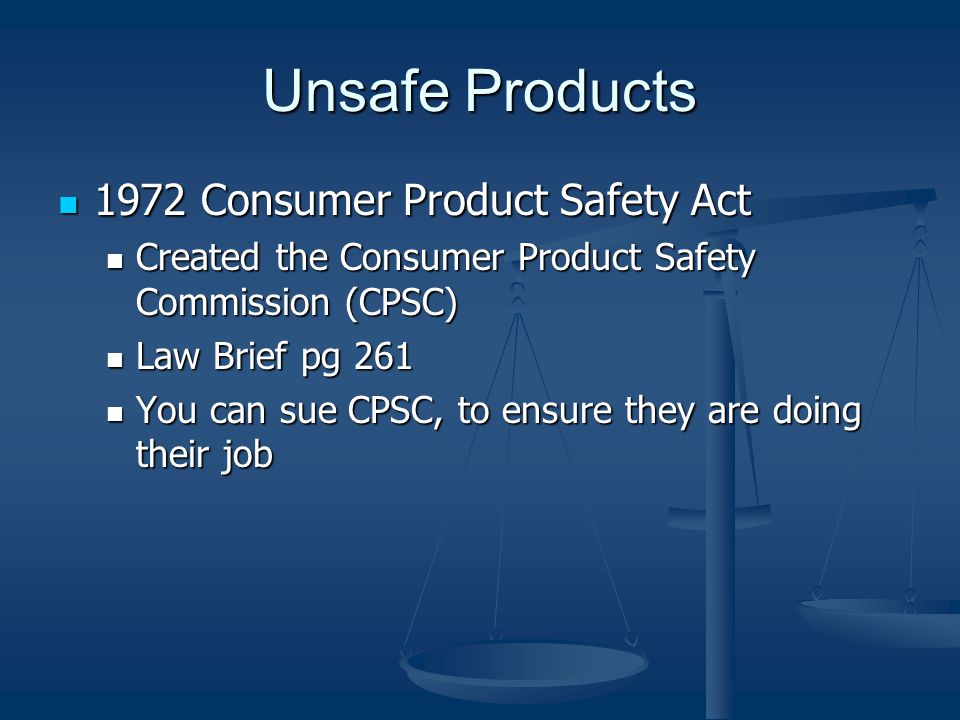 Unsafe Products

1972 Consumer Product Safety Act

Created the Consumer Product Safety Commission (CPSC)

Law Brief pg 261

You can sue CPSC, to ensure they are doing their job